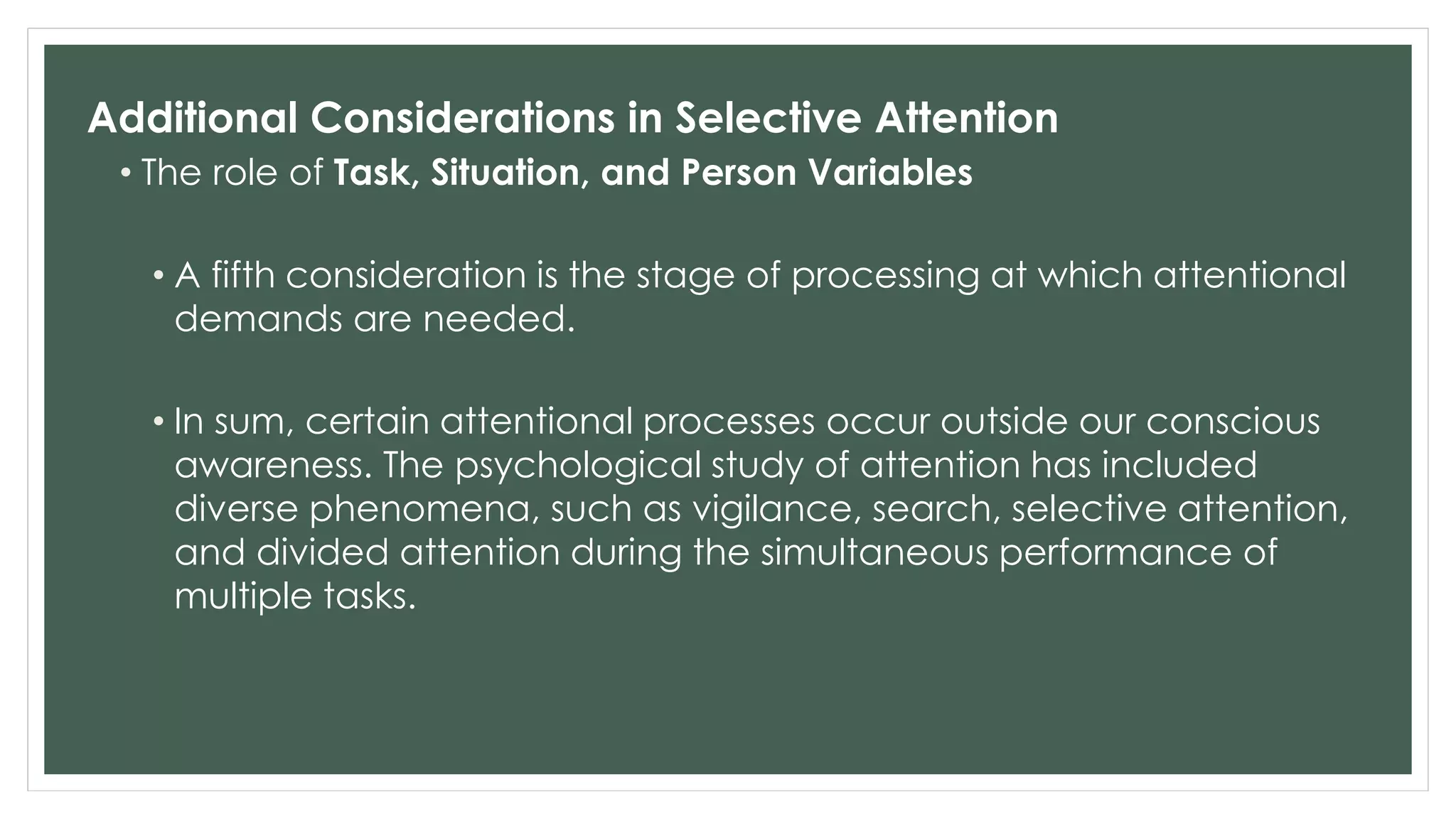 Additional Considerations in Selective Attention

• The role of Task, Situation, and Person Variables

• A fifth consideration is the stage of processing at which attentional demands are needed.

• In sum, certain attentional processes occur outside our conscious awareness. The psychological study of attention has included diverse phenomena, such as vigilance, search, selective attention, and divided attention during the simultaneous performance of multiple tasks.